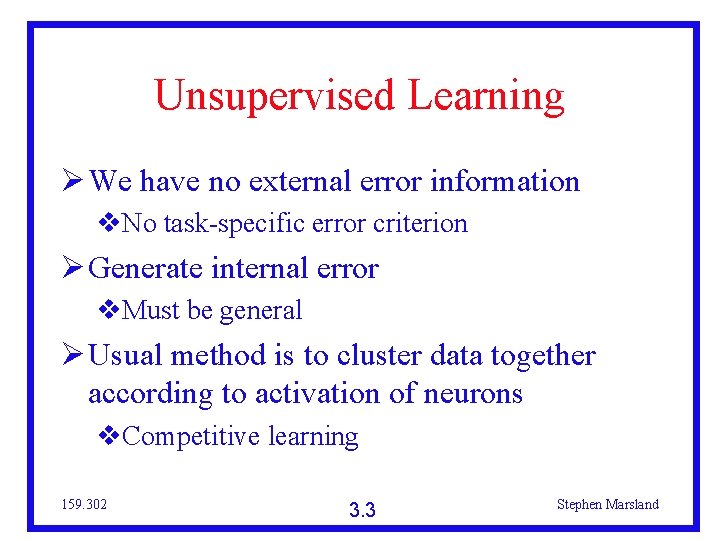 Unsupervised Learning

➢ We have no external error information

❖ No task-specific error criterion

➢ Generate internal error

❖ Must be general

➢ Usual method is to cluster data together according to activation of neurons

❖ Competitive learning

159.302

3.3

Stephen Marsland